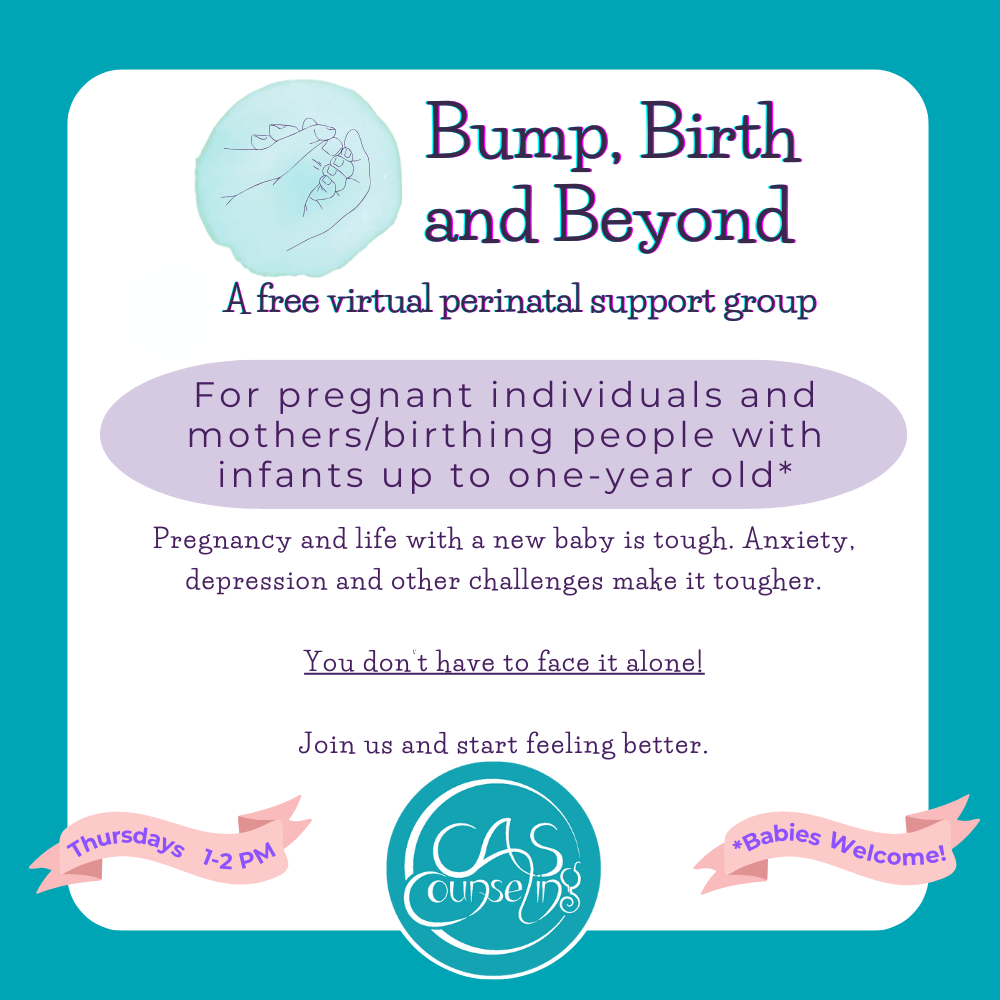 Bump, Birth and Beyond

A free virtual perinatal support group

For pregnant individuals and mothers/birthing people with infants up to one-year old*

Pregnancy and life with a new baby is tough. Anxiety, depression and other challenges make it tougher.

You don't have to face it alone!

Join us and start feeling better.

Thursdays 1-2 PM

CAS Counseling

*Babies Welcome!